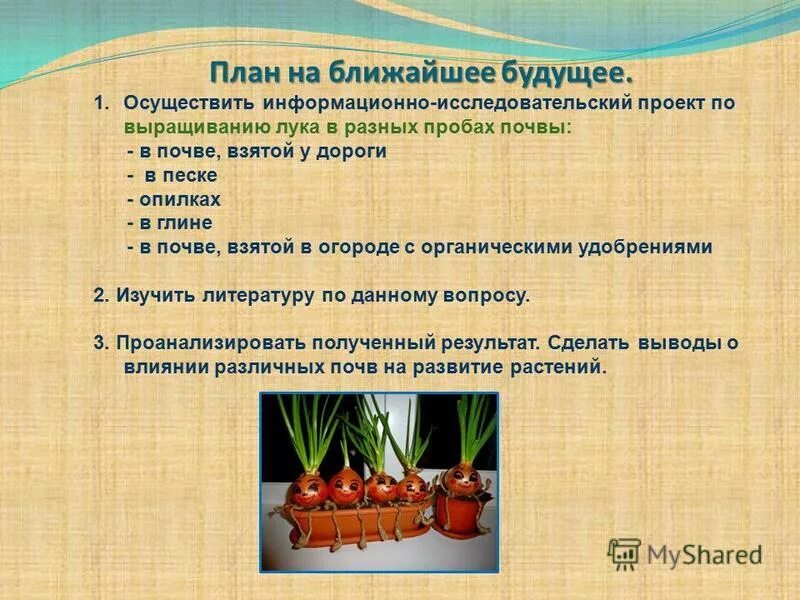 План на ближайшее будущее.

1. Осуществить информационно-исследовательский проект по выращиванию лука в разных пробах почвы:
- в почве, взятой у дороги
- в песке
- опилках
- в глине
- в почве, взятой в огороде с органическими удобрениями

2. Изучить литературу по данному вопросу.

3. Проанализировать полученный результат. Сделать выводы о влиянии различных почв на развитие растений.

MyShared